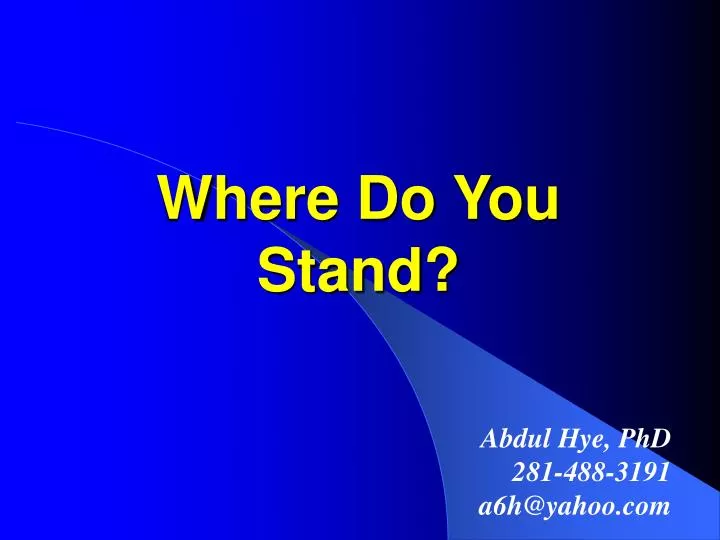 Where Do You Stand?

Abdul Hye, PhD
281-488-3191
a6h@yahoo.com